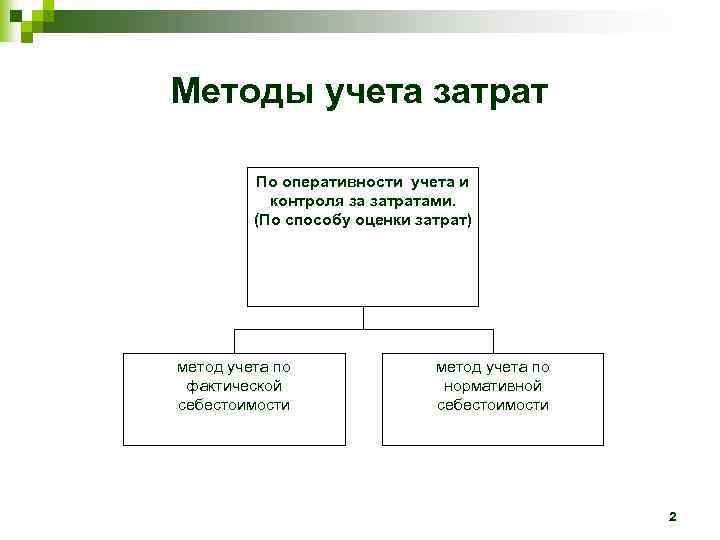 Методы учета затрат

По оперативности учета и контроля за затратами. (По способу оценки затрат)

метод учета по фактической себестоимости

метод учета по нормативной себестоимости

2